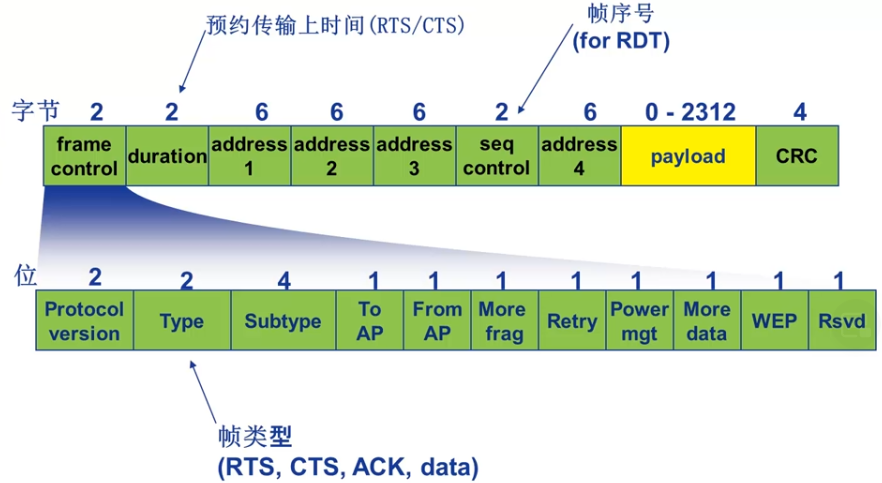 预约传输上时间(RTS/CTS)

帧序号
(for RDT)

字节

| 2 | 2 | 6 | 6 | 6 | 2 | 6 | 0 - 2312 | 4 |
|---|---|---|---|---|---|---|---|---|
| frame control | duration | address 1 | address 2 | address 3 | seq control | address 4 | payload | CRC |

位

| 2 | 2 | 4 | 1 | 1 | 1 | 1 | 1 | 1 | 1 | 1 |
|---|---|---|---|---|---|---|---|---|---|---|
| Protocol version | Type | Subtype | To AP | From AP | More frag | Retry | Power mgt | More data | WEP | Rsvd |

帧类型
(RTS, CTS, ACK, data)